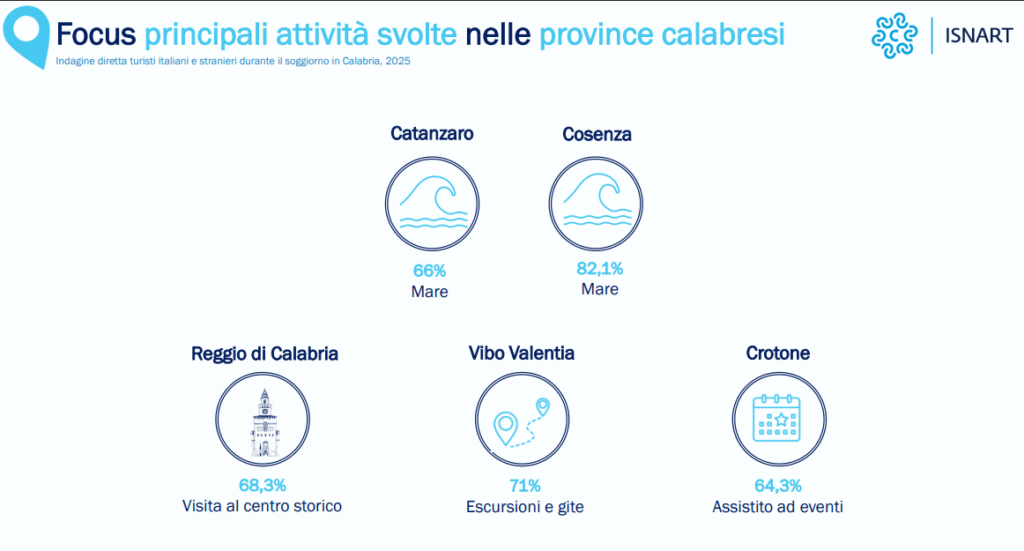 Focus principali attività svolte nelle province calabresi

Indagine diretta turisti italiani e stranieri durante il soggiorno in Calabria, 2025

ISNART

Catanzaro

66%
Mare

Cosenza

82,1%
Mare

Reggio di Calabria

68,3%
Visita al centro storico

Vibo Valentia

71%
Escursioni e gite

Crotone

64,3%
Assistito ad eventi